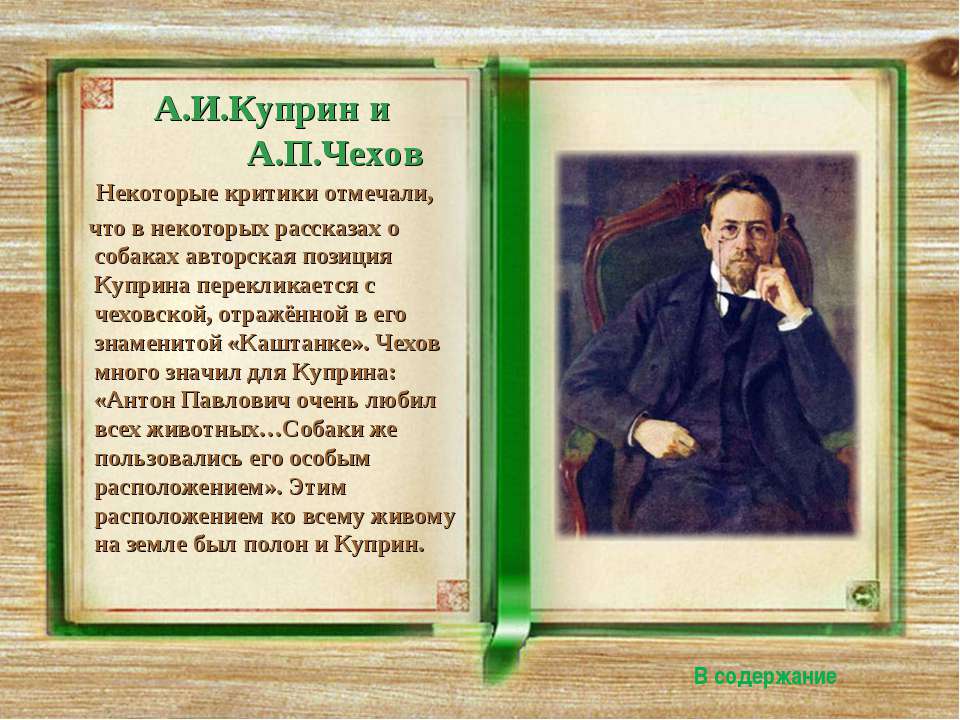 А.И.Куприн и А.П.Чехов

Некоторые критики отмечали, что в некоторых рассказах о собаках авторская позиция Куприна перекликается с чеховской, отражённой в его знаменитой «Каштанке». Чехов много значил для Куприна: «Антон Павлович очень любил всех животных…Собаки же пользовались его особым расположением». Этим расположением ко всему живому на земле был полон и Куприн.

В содержание